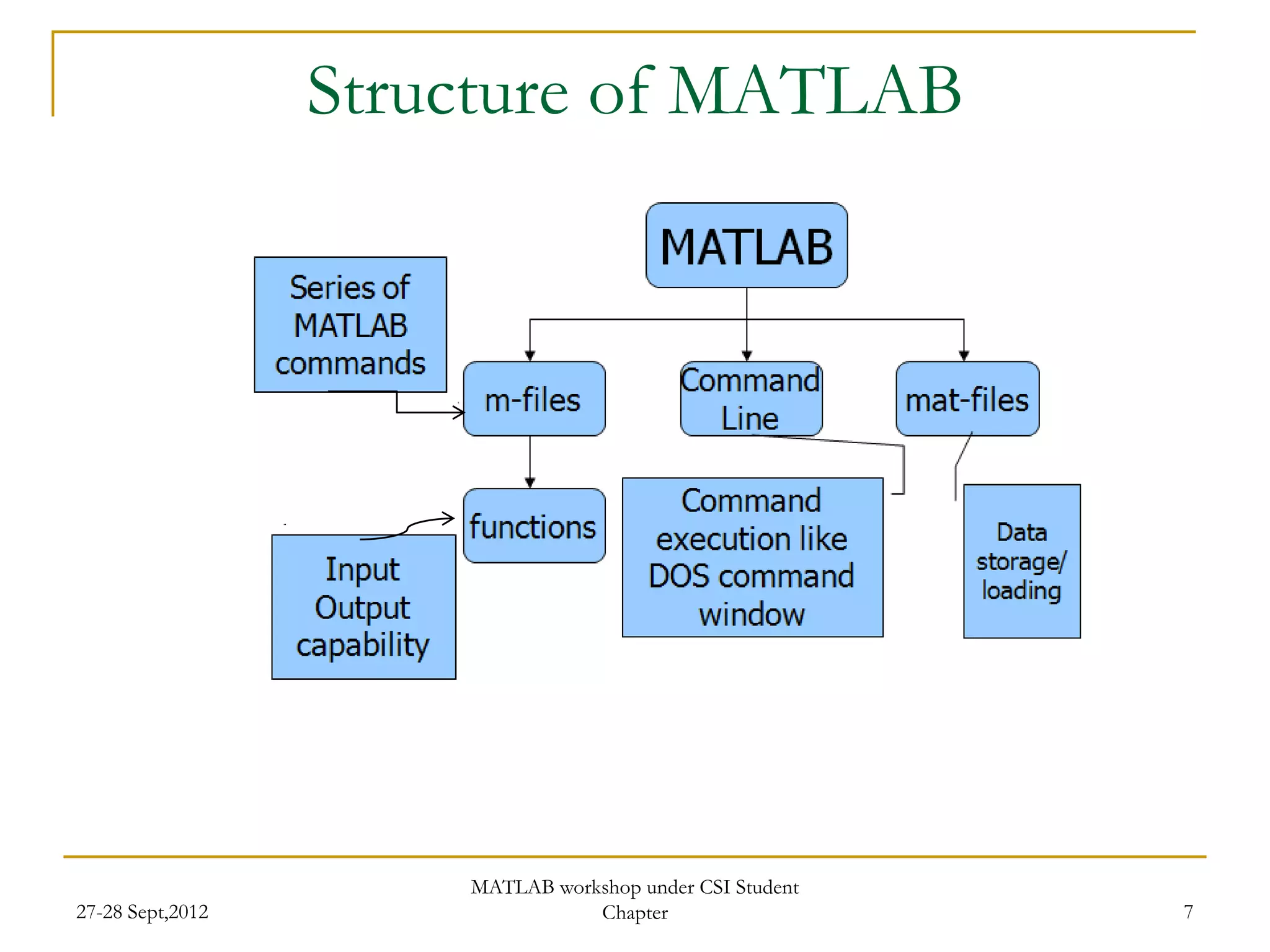 Structure of MATLAB

MATLAB

Series of MATLAB commands

m-files

Command Line

mat-files

functions

Input Output capability

Command execution like DOS command window

Data storage/ loading

27-28 Sept,2012

MATLAB workshop under CSI Student Chapter

7